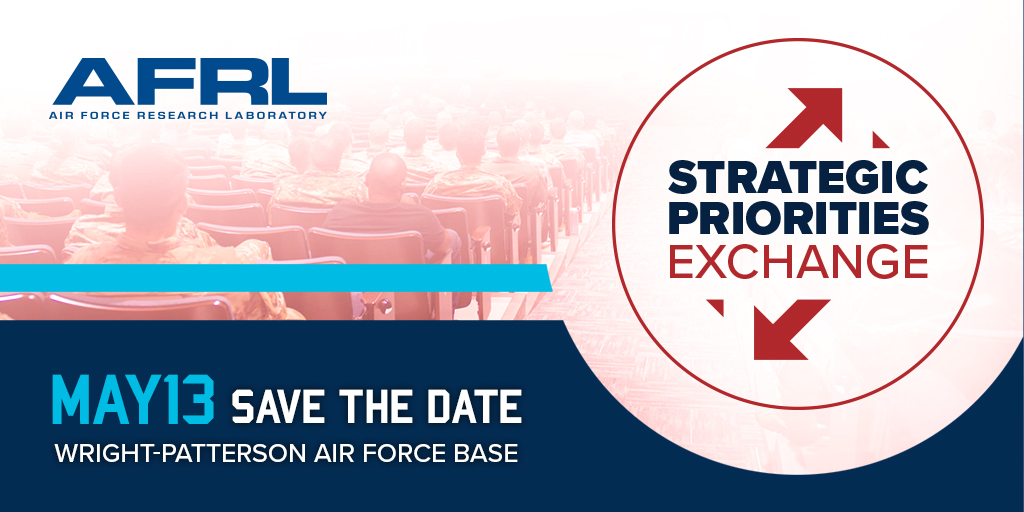 AFRL
AIR FORCE RESEARCH LABORATORY

STRATEGIC PRIORITIES EXCHANGE

MAY13 SAVE THE DATE
WRIGHT-PATTERSON AIR FORCE BASE